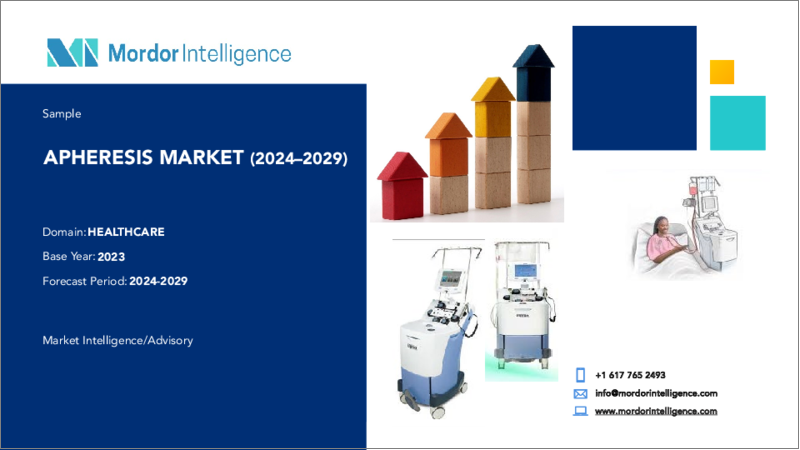 Mordor Intelligence

Sample

APHERESIS MARKET (2024–2029)

Domain: HEALTHCARE

Base Year: 2023

Forecast Period: 2024-2029

Market Intelligence/Advisory

+1 617 765 2493

info@mordorintelligence.com

www.mordorintelligence.com